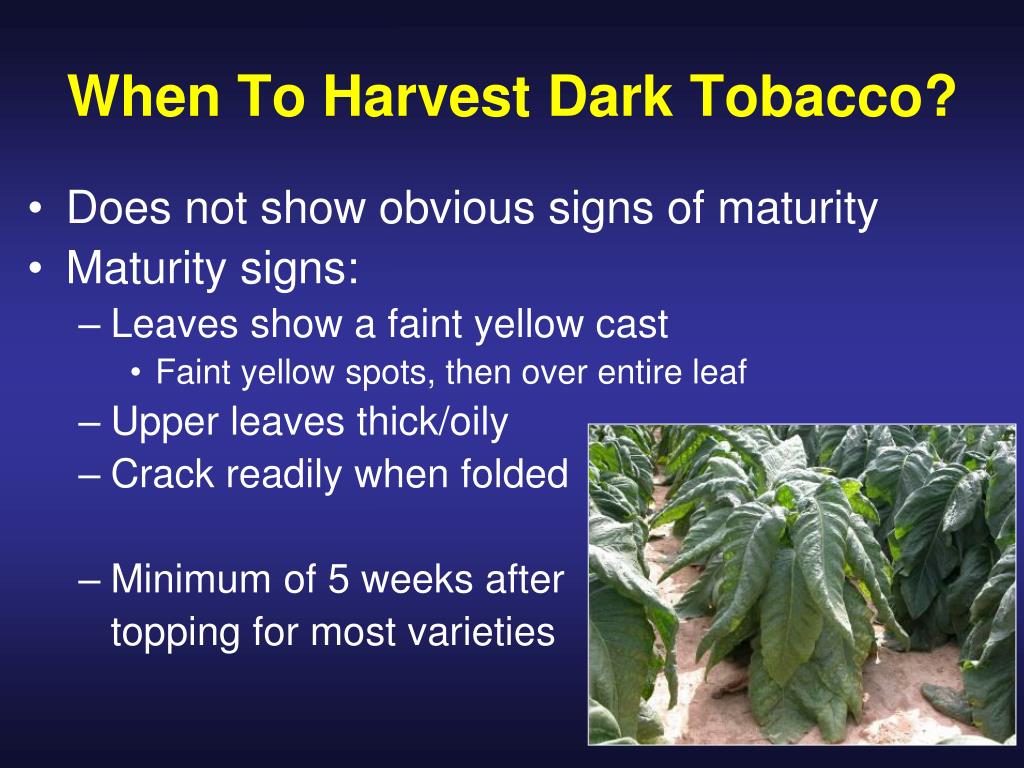 When To Harvest Dark Tobacco?

• Does not show obvious signs of maturity
• Maturity signs:
– Leaves show a faint yellow cast
• Faint yellow spots, then over entire leaf
– Upper leaves thick/oily
– Crack readily when folded

– Minimum of 5 weeks after topping for most varieties